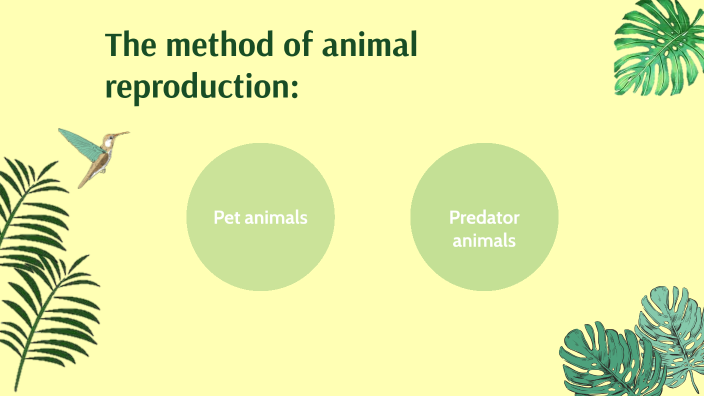 The method of animal reproduction:

Pet animals

Predator animals